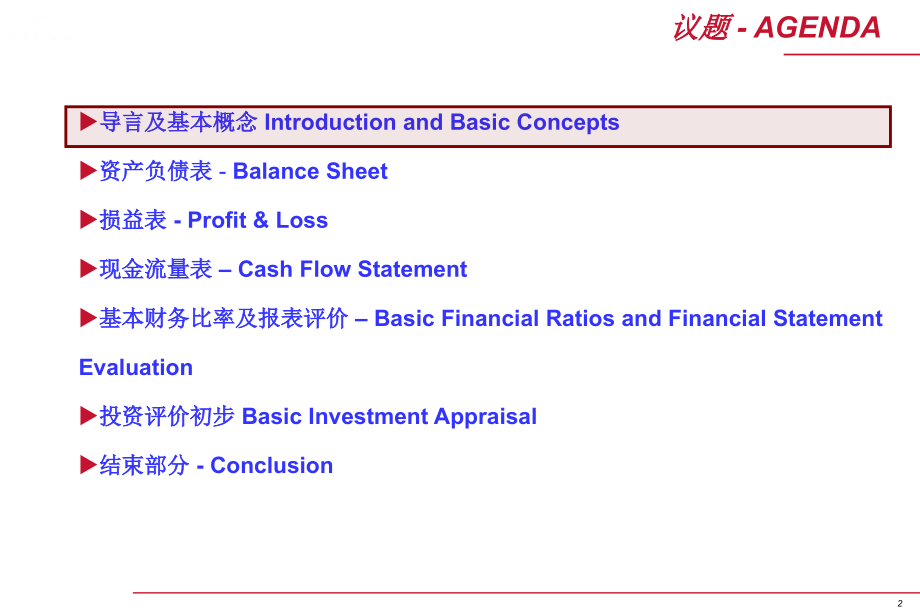 议题 - AGENDA

▶导言及基本概念 Introduction and Basic Concepts

▶资产负债表 - Balance Sheet

▶损益表 - Profit & Loss

▶现金流量表 – Cash Flow Statement

▶基本财务比率及报表评价 – Basic Financial Ratios and Financial Statement Evaluation

▶投资评价初步 Basic Investment Appraisal

▶结束部分 - Conclusion

2